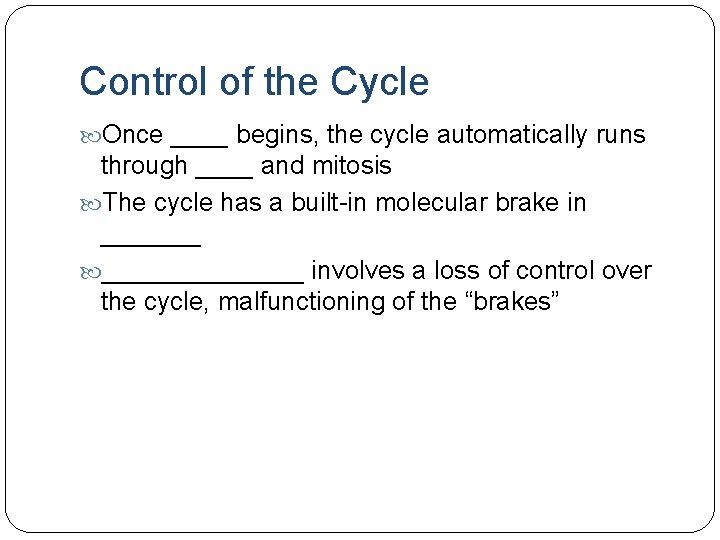 Control of the Cycle

Once ____ begins, the cycle automatically runs through ____ and mitosis

The cycle has a built-in molecular brake in _______

______________ involves a loss of control over the cycle, malfunctioning of the “brakes”